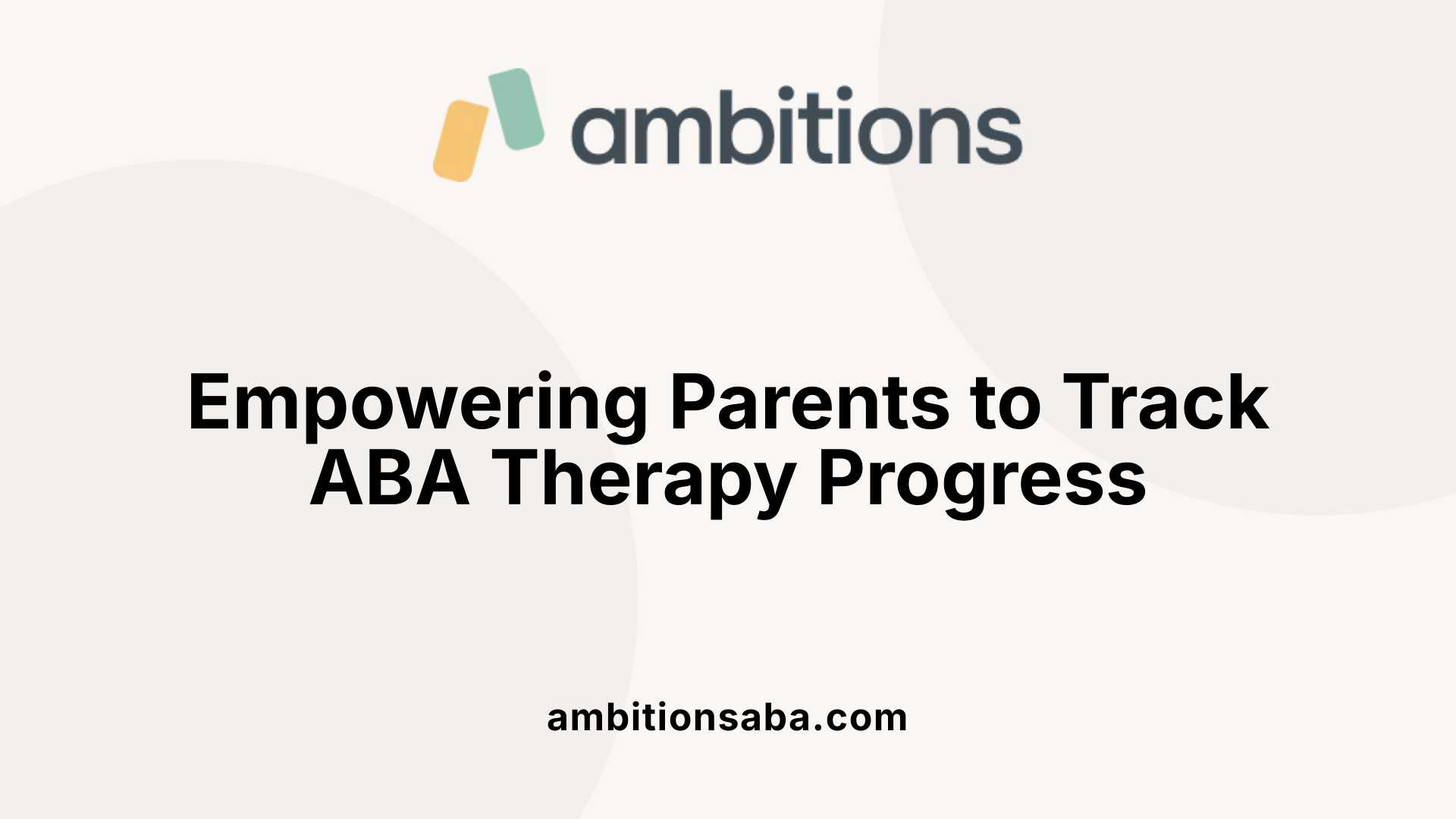 ambitions

Empowering Parents to Track ABA Therapy Progress

ambitionsaba.com